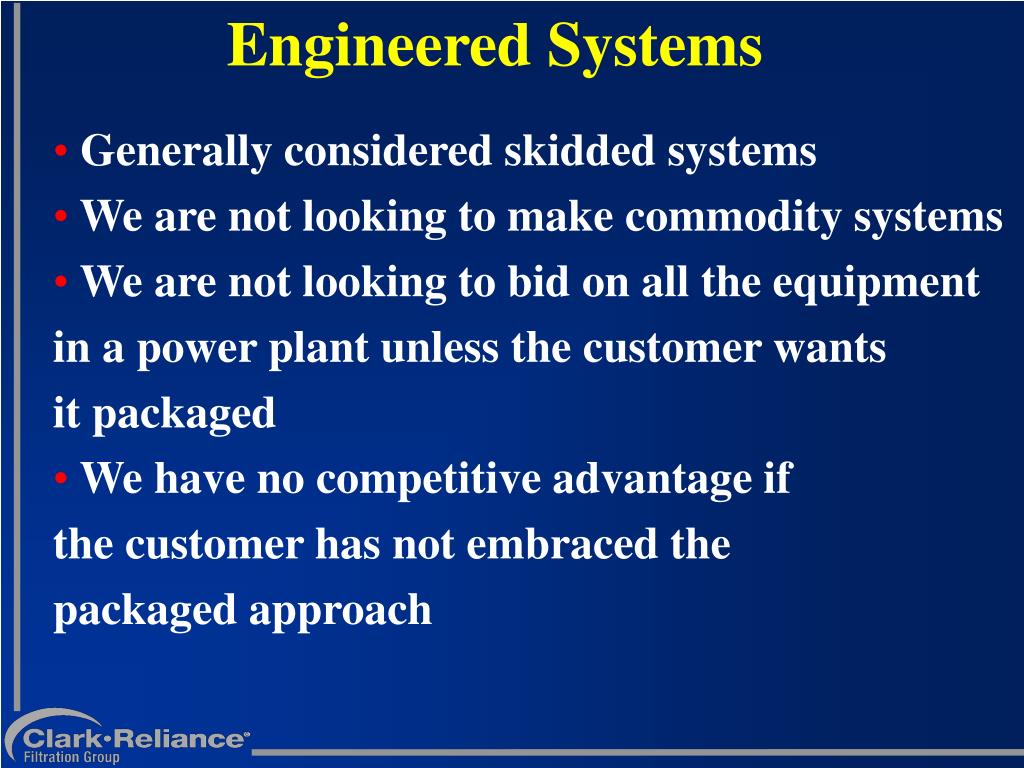 Engineered Systems

• Generally considered skidded systems

• We are not looking to make commodity systems

• We are not looking to bid on all the equipment in a power plant unless the customer wants it packaged

• We have no competitive advantage if the customer has not embraced the packaged approach

Clark•Reliance®
Filtration Group